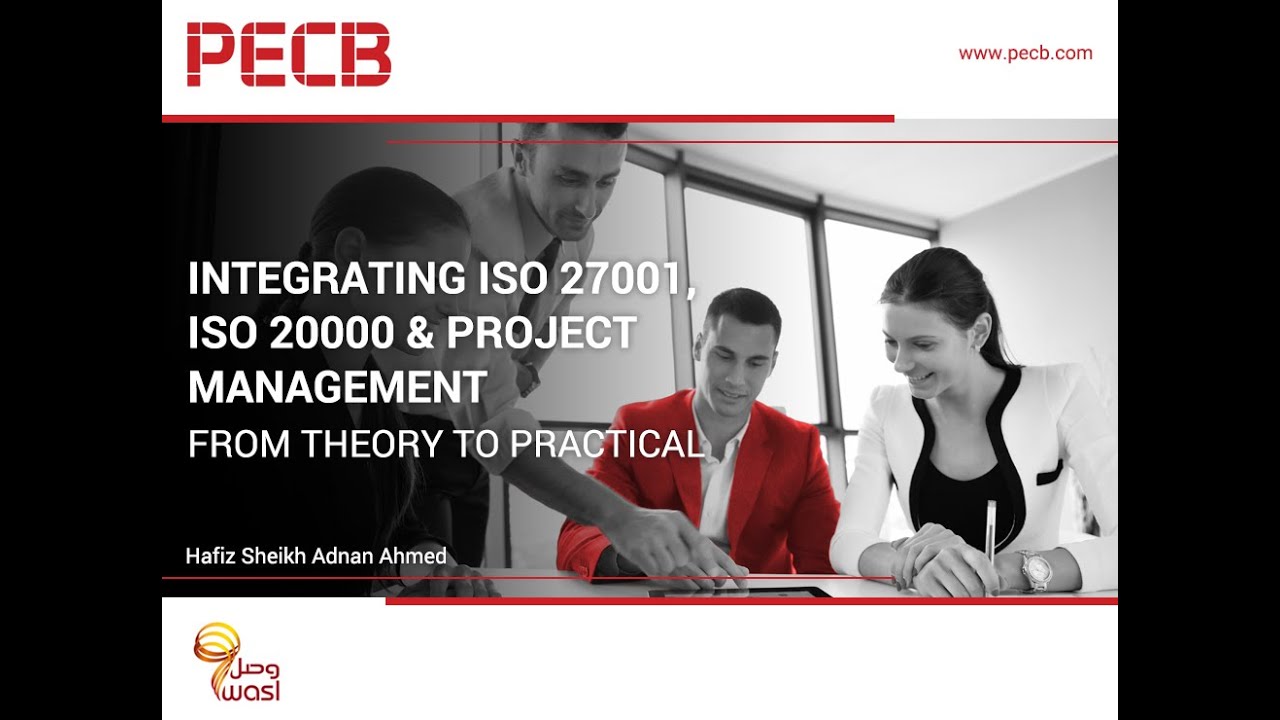 PECB

www.pecb.com

INTEGRATING ISO 27001, ISO 20000 & PROJECT MANAGEMENT

FROM THEORY TO PRACTICAL

Hafiz Sheikh Adnan Ahmed

وصل
wasl